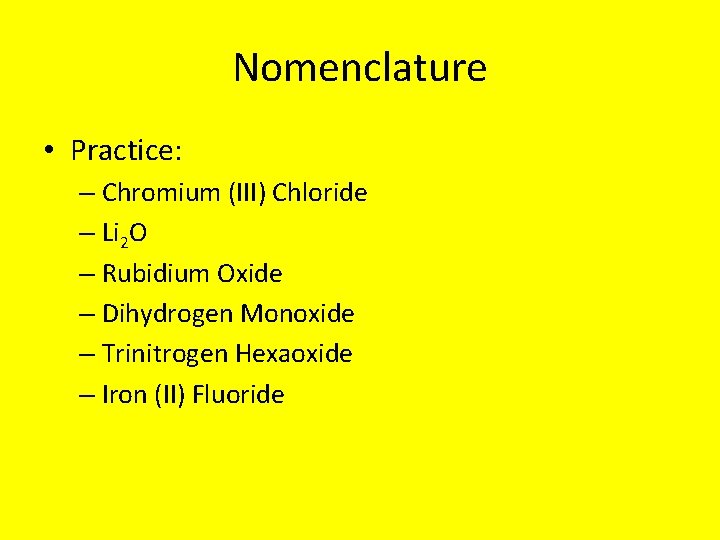 Nomenclature

• Practice:
– Chromium (III) Chloride
– $Li_2O$
– Rubidium Oxide
– Dihydrogen Monoxide
– Trinitrogen Hexaoxide
– Iron (II) Fluoride